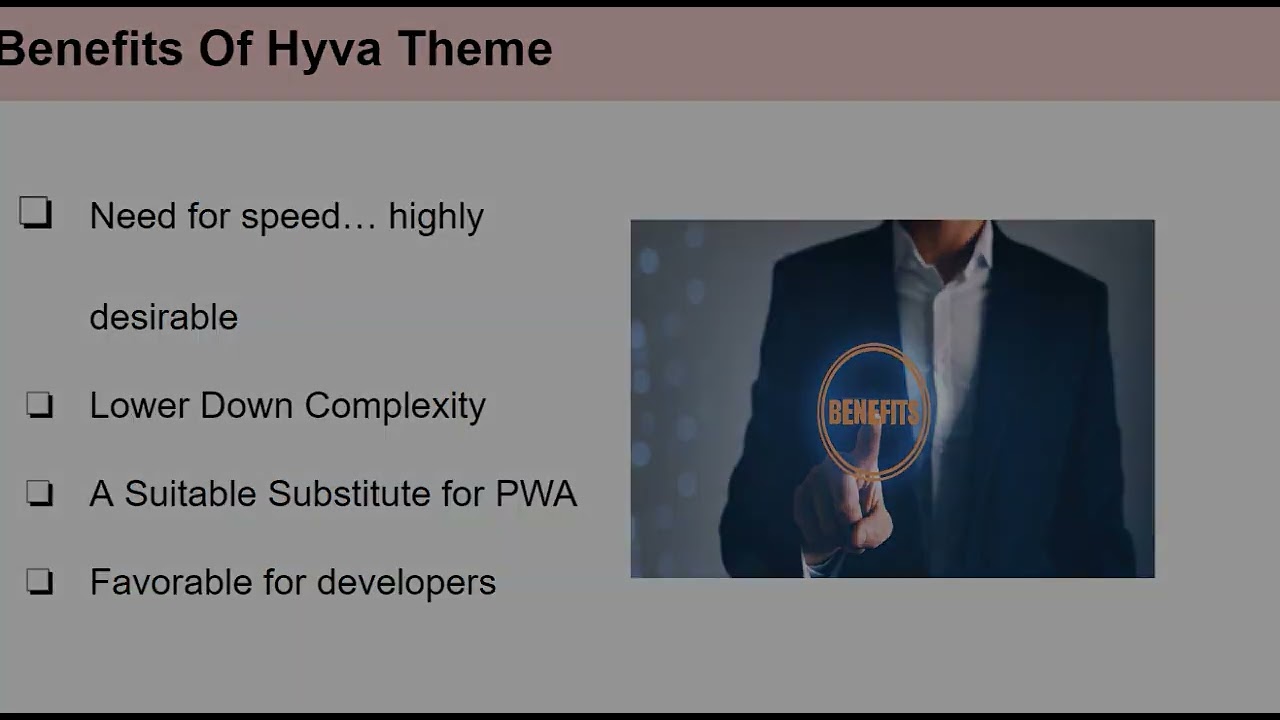 Benefits Of Hyva Theme

❑ Need for speed… highly desirable

❑ Lower Down Complexity

❑ A Suitable Substitute for PWA

❑ Favorable for developers

BENEFITS